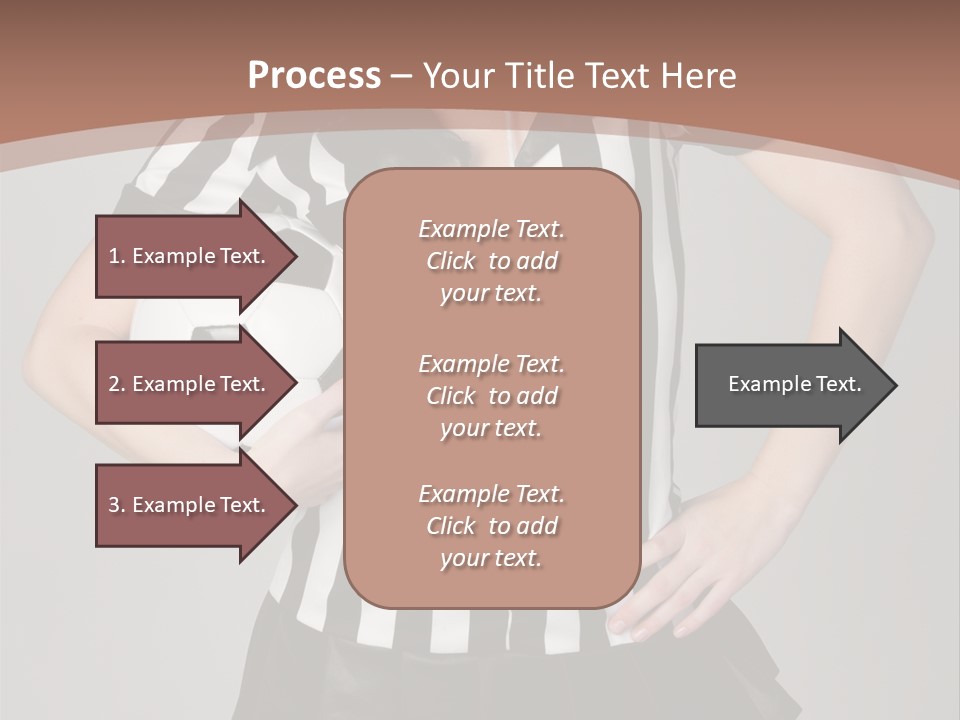 Process – Your Title Text Here

1. Example Text.

2. Example Text.

3. Example Text.

Example Text. Click to add your text.

Example Text. Click to add your text.

Example Text. Click to add your text.

Example Text.